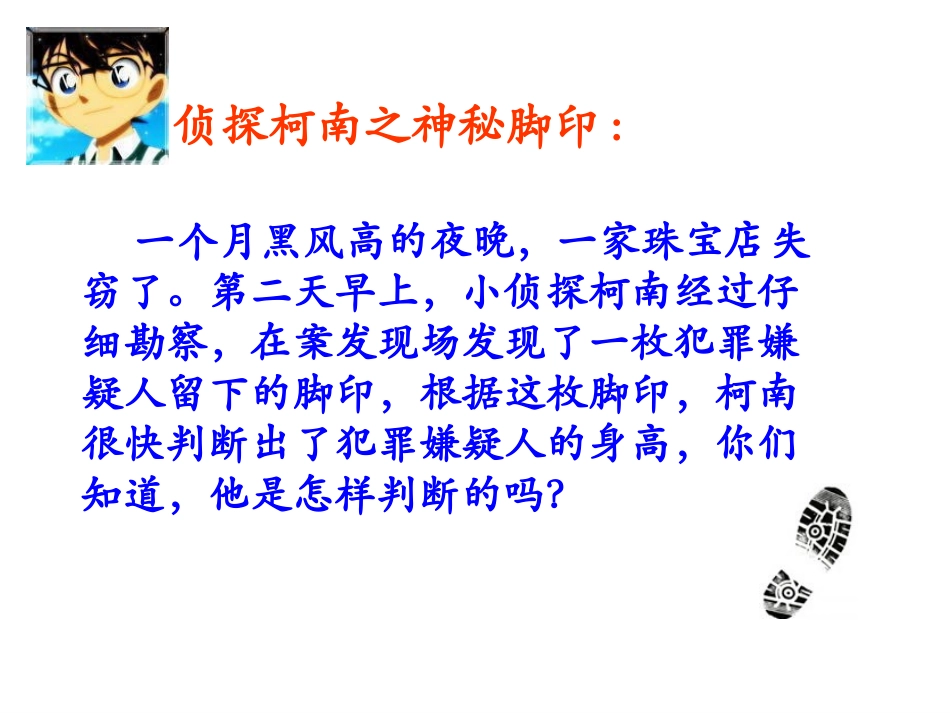 侦探柯南之神秘脚印：

一个月黑风高的夜晚，一家珠宝店失窃了。第二天早上，小侦探柯南经过仔细勘察，在案发现场发现了一枚犯罪嫌疑人留下的脚印，根据这枚脚印，柯南很快判断出了犯罪嫌疑人的身高，你们知道，他是怎样判断的吗？